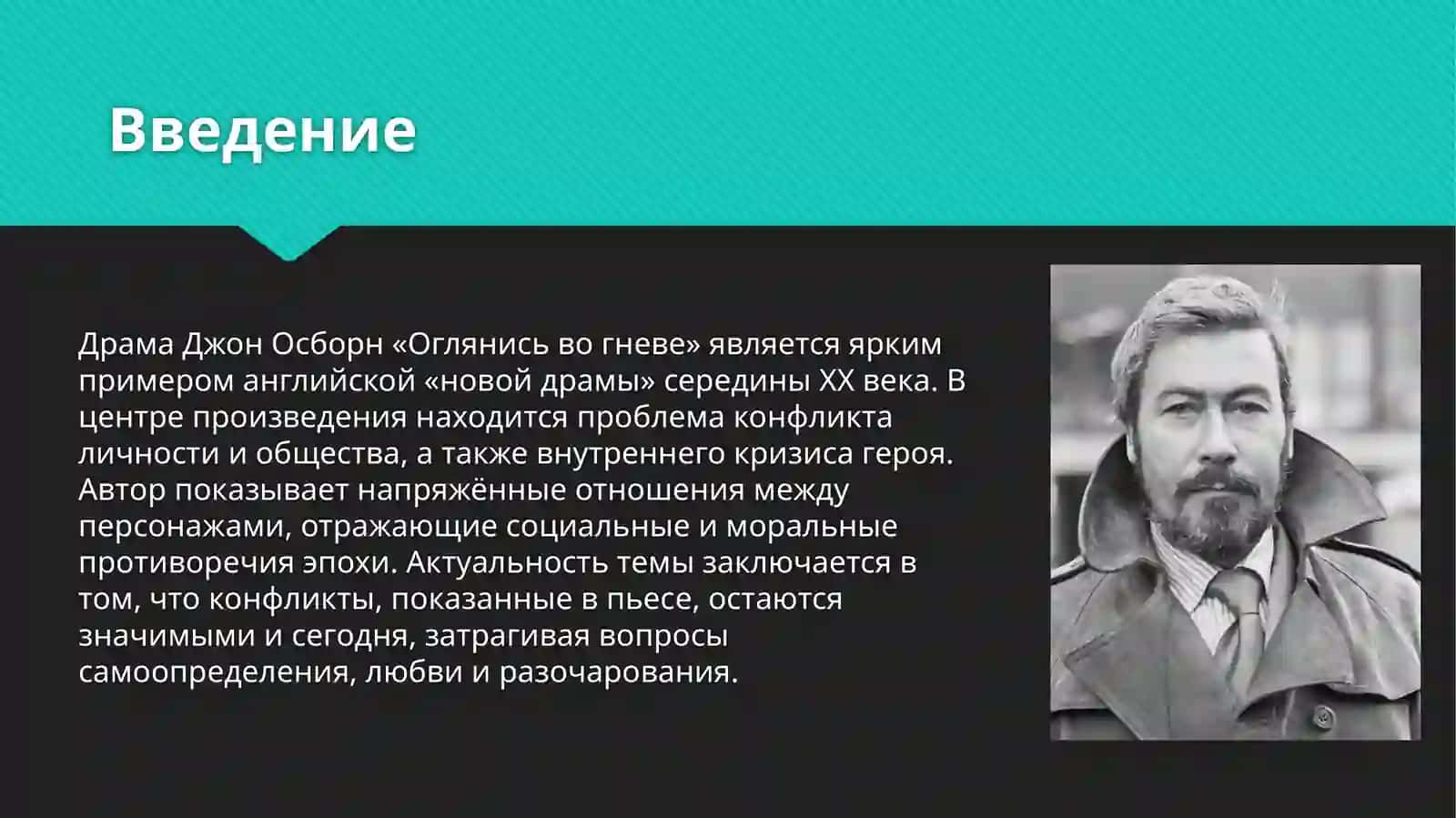 Введение

Драма Джон Осборн «Оглянись во гневе» является ярким примером английской «новой драмы» середины XX века. В центре произведения находится проблема конфликта личности и общества, а также внутреннего кризиса героя. Автор показывает напряжённые отношения между персонажами, отражающие социальные и моральные противоречия эпохи. Актуальность темы заключается в том, что конфликты, показанные в пьесе, остаются значимыми и сегодня, затрагивая вопросы самоопределения, любви и разочарования.